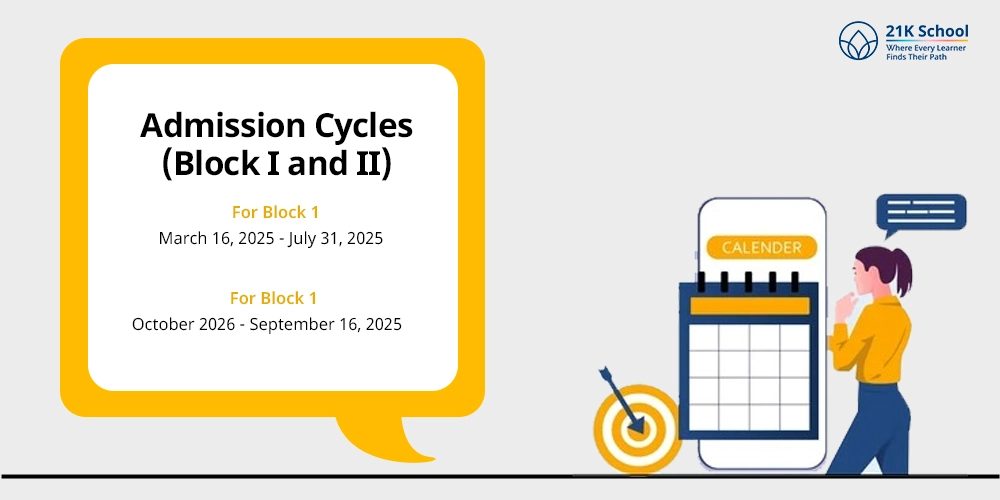 21K School
Where Every Learner
Finds Their Path

Admission Cycles
(Block I and II)

For Block 1
March 16, 2025 - July 31, 2025

For Block 1
October 2026 - September 16, 2025

CALENDER